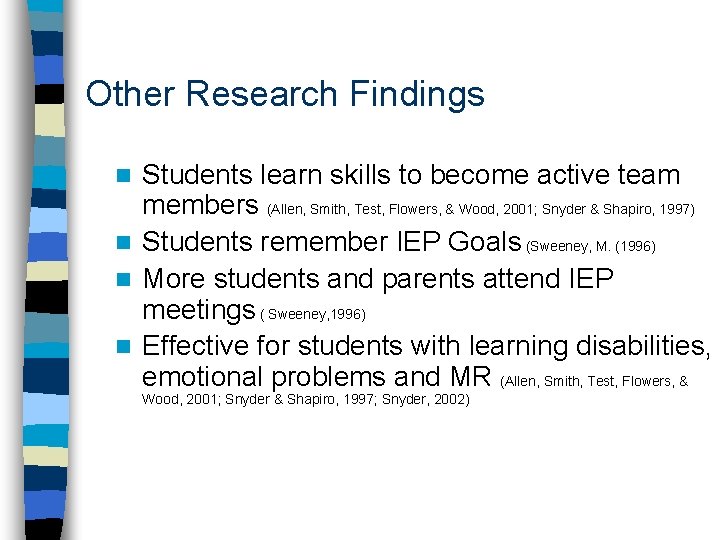 Other Research Findings

Students learn skills to become active team members (Allen, Smith, Test, Flowers, & Wood, 2001; Snyder & Shapiro, 1997)

Students remember IEP Goals (Sweeney, M. (1996)

More students and parents attend IEP meetings ( Sweeney,1996)

Effective for students with learning disabilities, emotional problems and MR (Allen, Smith, Test, Flowers, & Wood, 2001; Snyder & Shapiro, 1997; Snyder, 2002)